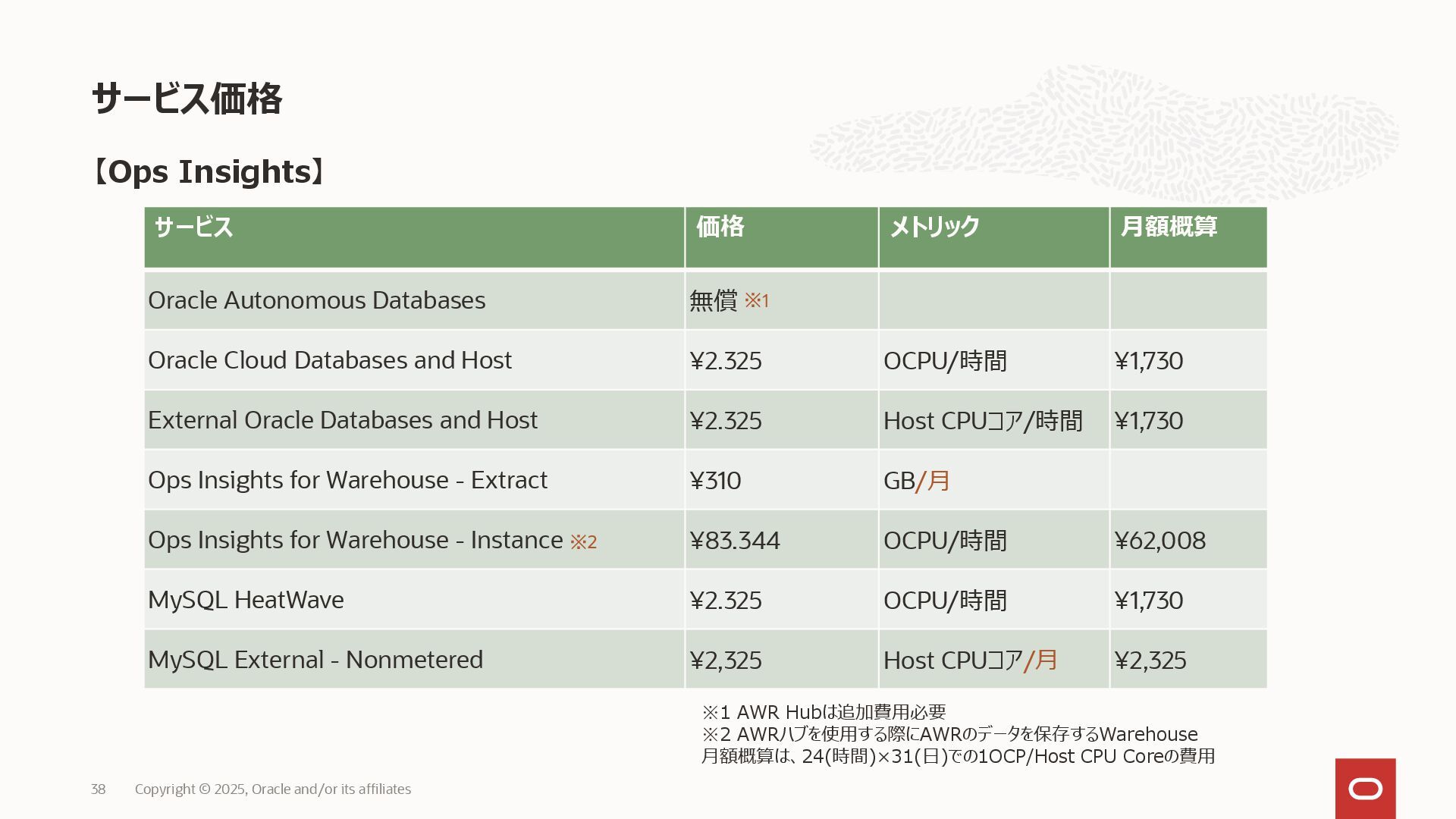 サービス価格

【Ops Insights】

| サービス | 価格 | メトリック | 月額概算 |
|---|---|---|---|
| Oracle Autonomous Databases | 無償 ※1 | | |
| Oracle Cloud Databases and Host | ¥2.325 | OCPU/時間 | ¥1,730 |
| External Oracle Databases and Host | ¥2.325 | Host CPUコア/時間 | ¥1,730 |
| Ops Insights for Warehouse - Extract | ¥310 | GB/月 | |
| Ops Insights for Warehouse - Instance ※2 | ¥83.344 | OCPU/時間 | ¥62,008 |
| MySQL HeatWave | ¥2.325 | OCPU/時間 | ¥1,730 |
| MySQL External - Nonmetered | ¥2,325 | Host CPUコア/月 | ¥2,325 |

※1 AWR Hubは追加費用必要
※2 AWRハブを使用する際にAWRのデータを保存するWarehouse
月額概算は、24(時間)×31(日)での1OCP/Host CPU Coreの費用

38 Copyright © 2025, Oracle and/or its affiliates